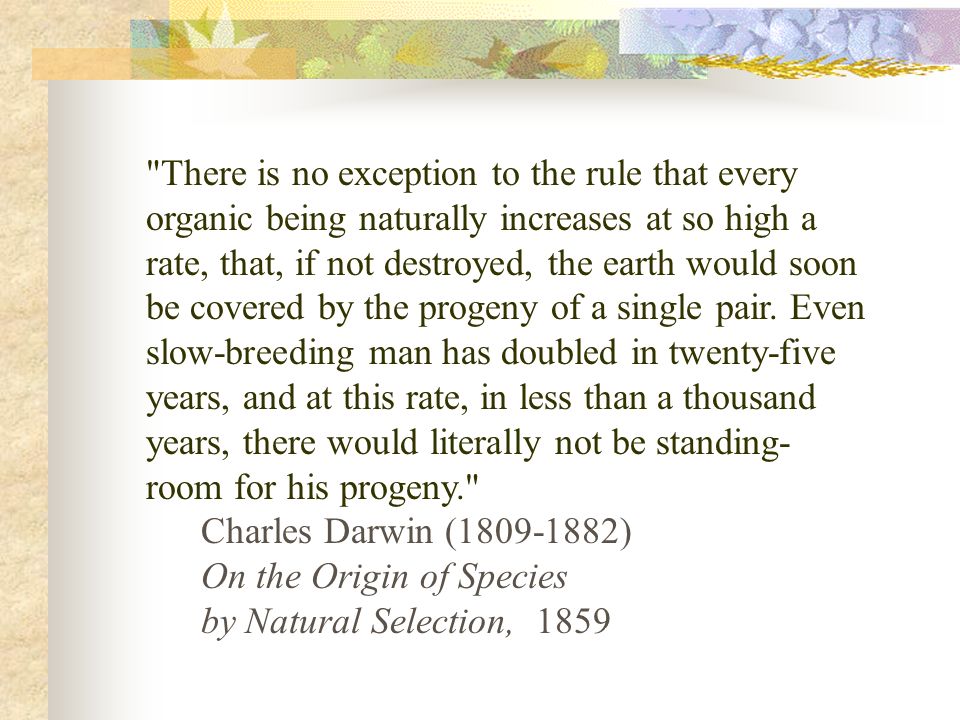 "There is no exception to the rule that every organic being naturally increases at so high a rate, that, if not destroyed, the earth would soon be covered by the progeny of a single pair. Even slow-breeding man has doubled in twenty-five years, and at this rate, in less than a thousand years, there would literally not be standing-room for his progeny."

Charles Darwin (1809-1882)
On the Origin of Species
by Natural Selection, 1859